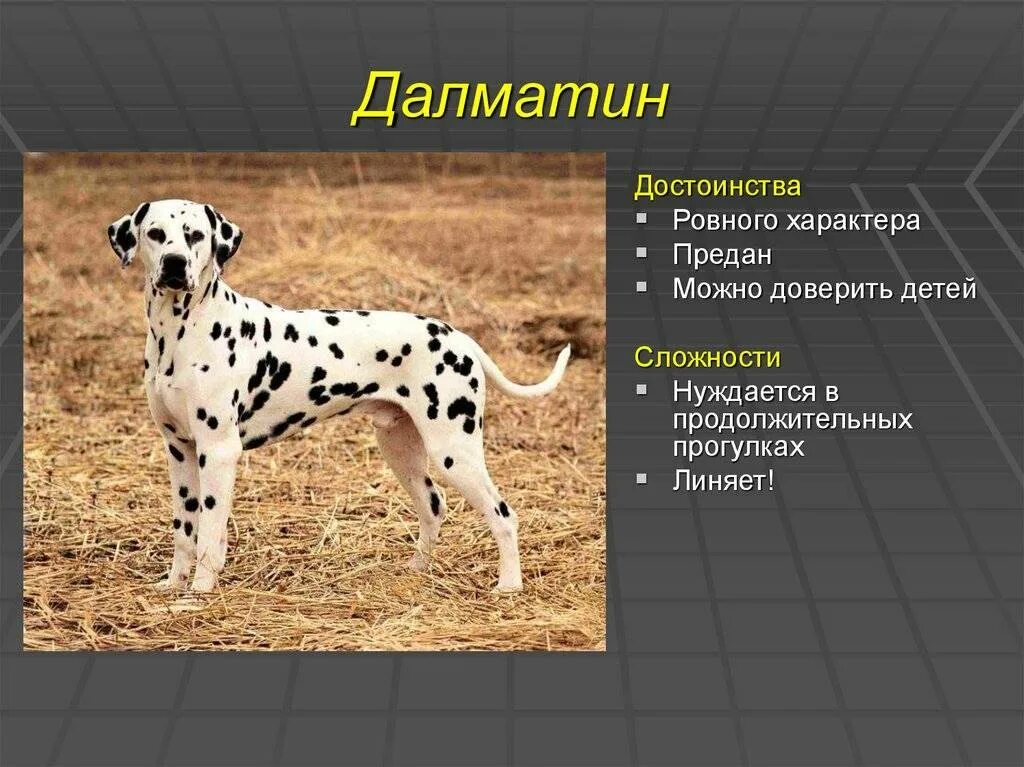 Далматин

Достоинства
- Ровного характера
- Предан
- Можно доверить детей

Сложности
- Нуждается в продолжительных прогулках
- Линяет!